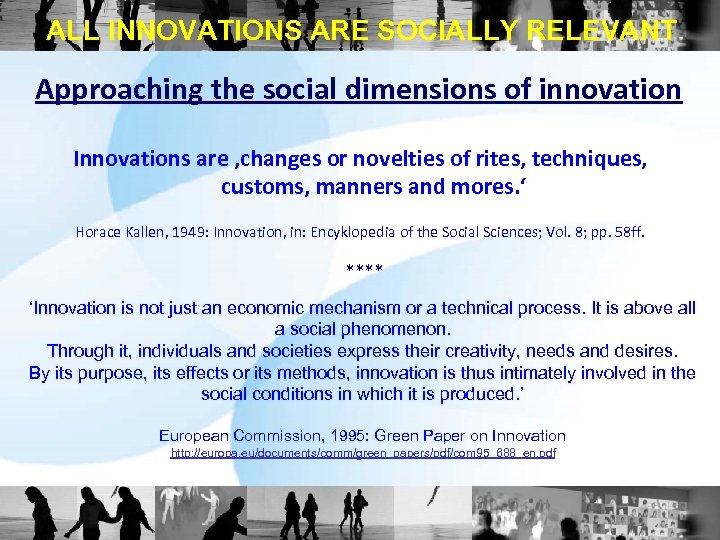 ALL INNOVATIONS ARE SOCIALLY RELEVANT

Approaching the social dimensions of innovation

Innovations are ‚changes or novelties of rites, techniques, customs, manners and mores.‘

Horace Kallen, 1949: Innovation, in: Encyklopedia of the Social Sciences; Vol. 8; pp. 58ff.

****

‘Innovation is not just an economic mechanism or a technical process. It is above all a social phenomenon.
Through it, individuals and societies express their creativity, needs and desires.
By its purpose, its effects or its methods, innovation is thus intimately involved in the social conditions in which it is produced.’

European Commission, 1995: Green Paper on Innovation
http://europa.eu/documents/comm/green_papers/pdf/com95_688_en.pdf